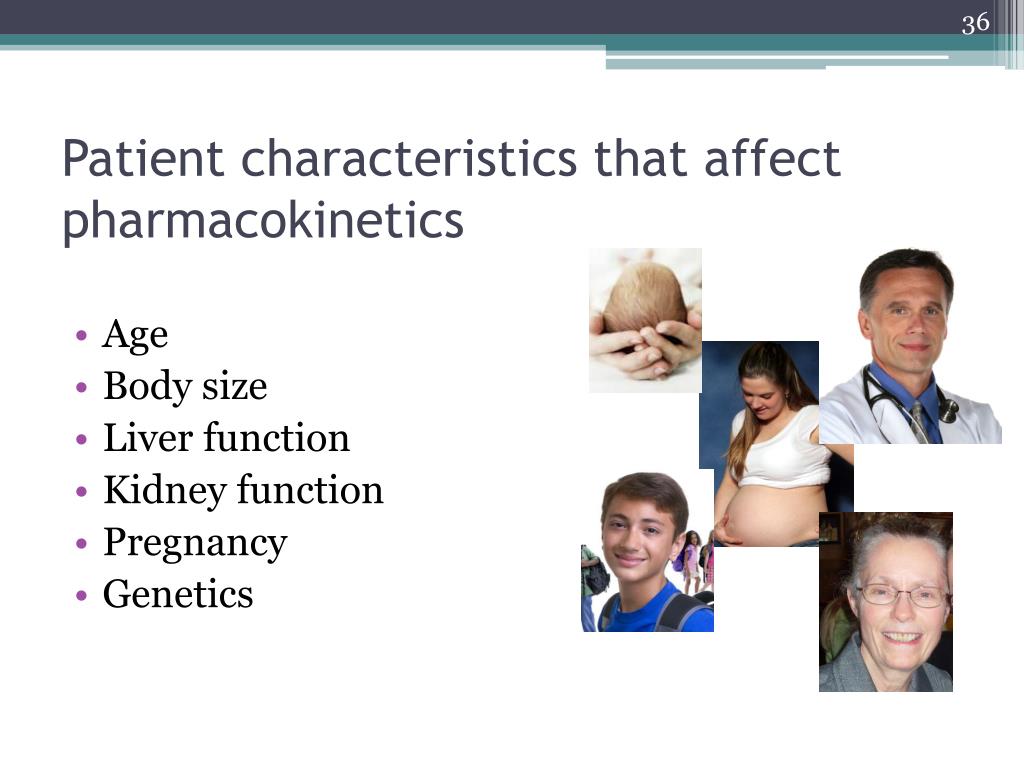 36

Patient characteristics that affect pharmacokinetics

• Age
• Body size
• Liver function
• Kidney function
• Pregnancy
• Genetics